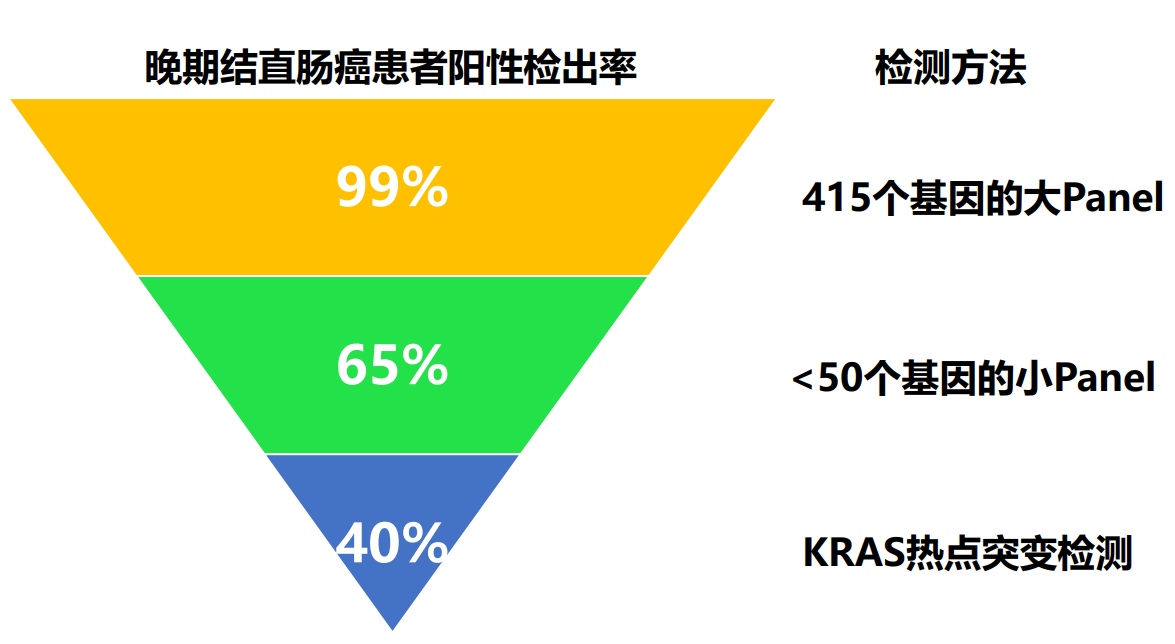 晚期结直肠癌患者阳性检出率

检测方法

99%

415个基因的大Panel

65%

<50个基因的小Panel

40%

KRAS热点突变检测